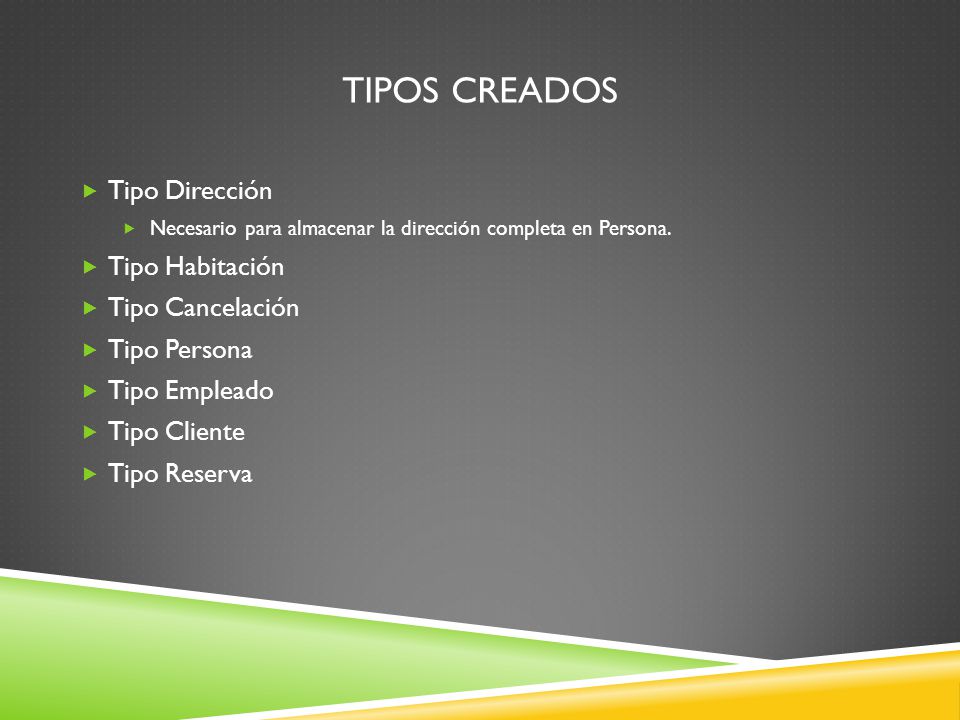 TIPOS CREADOS

Tipo Dirección

Necesario para almacenar la dirección completa en Persona.

Tipo Habitación

Tipo Cancelación

Tipo Persona

Tipo Empleado

Tipo Cliente

Tipo Reserva